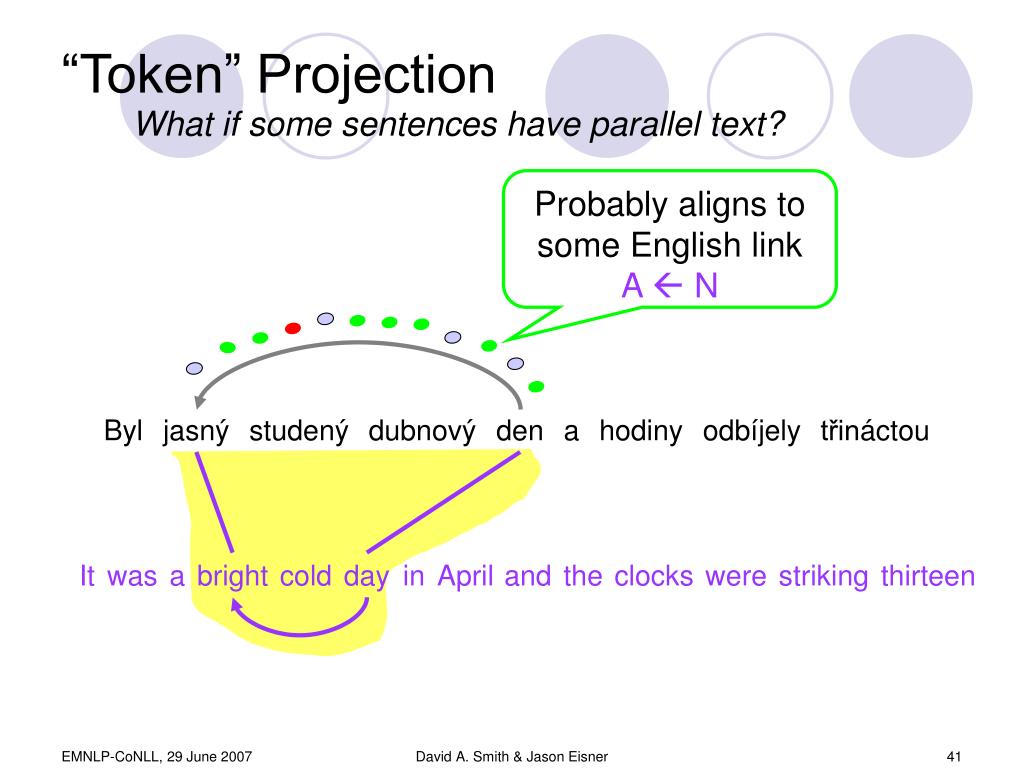 “Token” Projection
What if some sentences have parallel text?

Probably aligns to some English link
A ← N

Byl jasný studený dubnový den a hodiny odbíjely třináctou

It was a bright cold day in April and the clocks were striking thirteen

EMNLP-CoNLL, 29 June 2007

David A. Smith & Jason Eisner

41